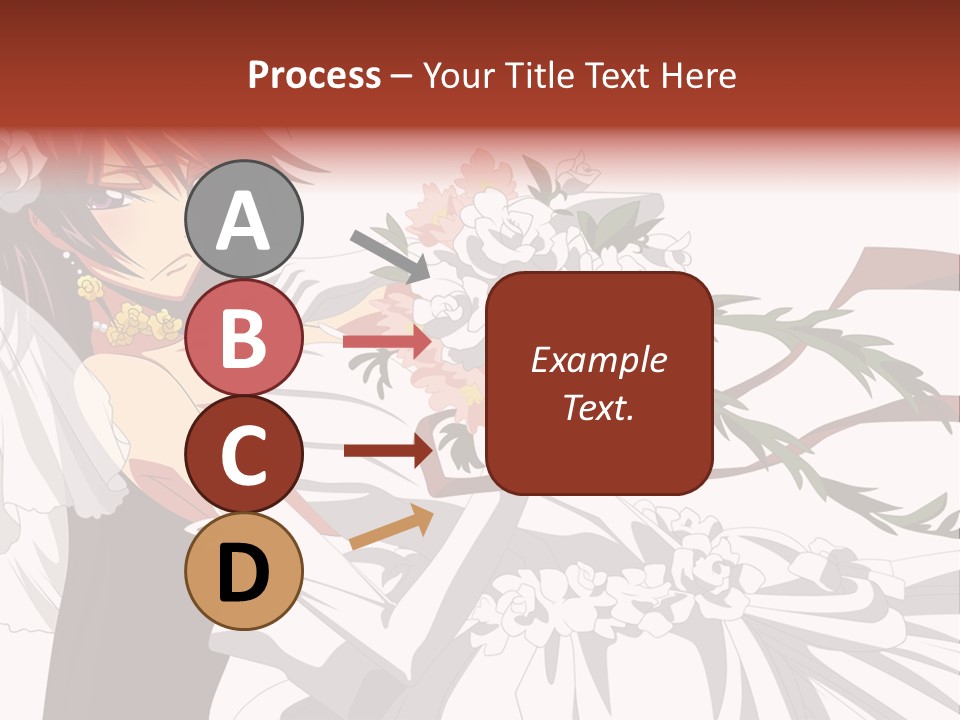 Process – Your Title Text Here

A

B

C

D

Example Text.